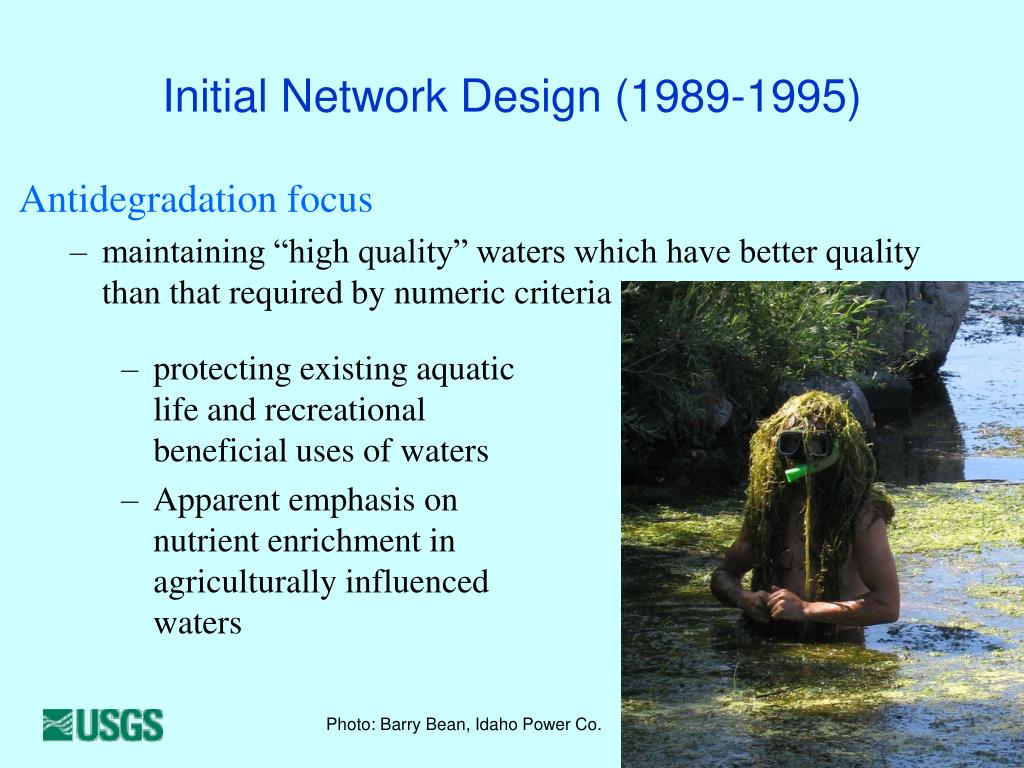 Initial Network Design (1989-1995)

Antidegradation focus

– maintaining “high quality” waters which have better quality than that required by numeric criteria

– protecting existing aquatic life and recreational beneficial uses of waters

– Apparent emphasis on nutrient enrichment in agriculturally influenced waters

USGS

Photo: Barry Bean, Idaho Power Co.